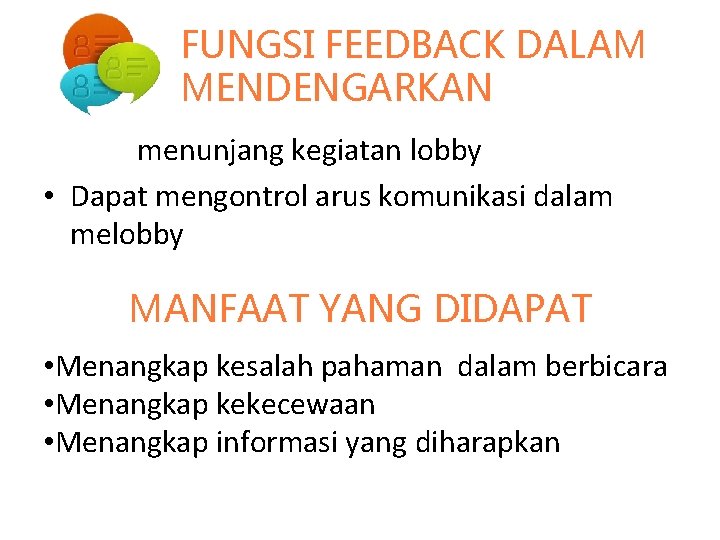 FUNGSI FEEDBACK DALAM MENDENGARKAN

menunjang kegiatan lobby

• Dapat mengontrol arus komunikasi dalam melobby

MANFAAT YANG DIDAPAT

•Menangkap kesalah pahaman dalam berbicara
•Menangkap kekecewaan
•Menangkap informasi yang diharapkan